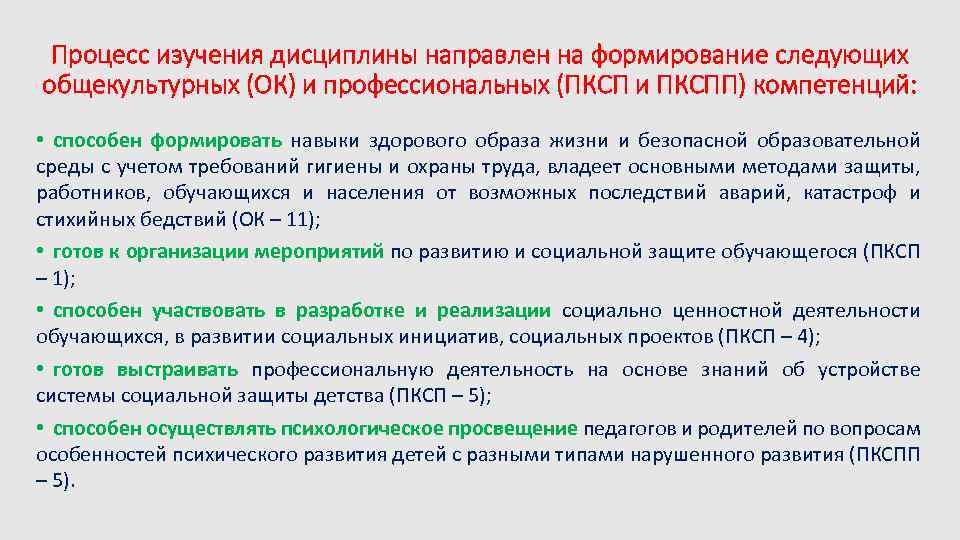 Процесс изучения дисциплины направлен на формирование следующих общекультурных (ОК) и профессиональных (ПКСП и ПКСПП) компетенций:

• способен формировать навыки здорового образа жизни и безопасной образовательной среды с учетом требований гигиены и охраны труда, владеет основными методами защиты, работников, обучающихся и населения от возможных последствий аварий, катастроф и стихийных бедствий (ОК – 11);

• готов к организации мероприятий по развитию и социальной защите обучающегося (ПКСП – 1);

• способен участвовать в разработке и реализации социально ценностной деятельности обучающихся, в развитии социальных инициатив, социальных проектов (ПКСП – 4);

• готов выстраивать профессиональную деятельность на основе знаний об устройстве системы социальной защиты детства (ПКСП – 5);

• способен осуществлять психологическое просвещение педагогов и родителей по вопросам особенностей психического развития детей с разными типами нарушенного развития (ПКСПП – 5).